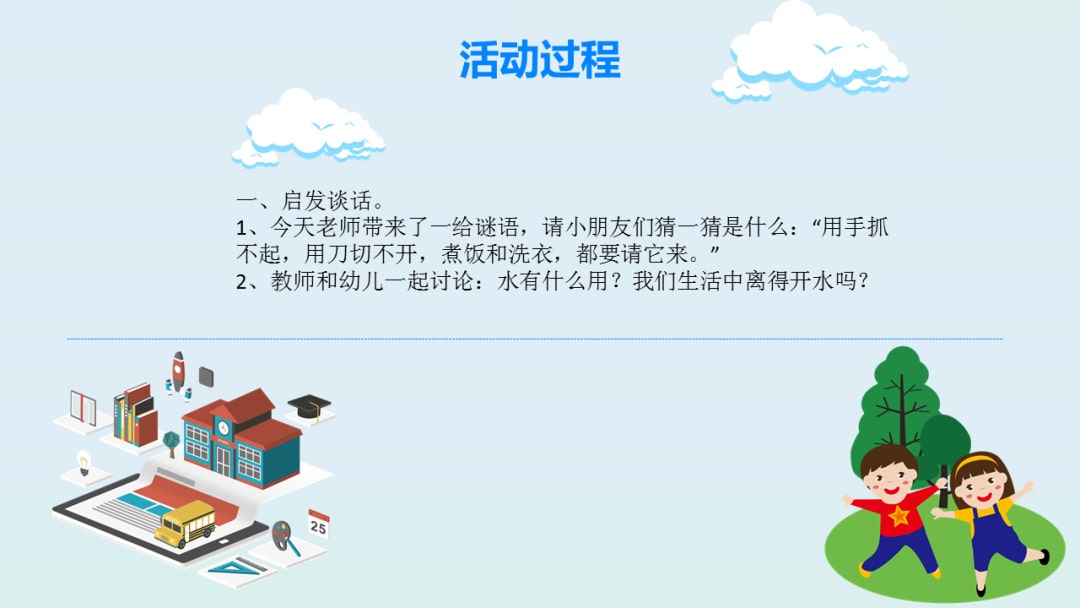 活动过程

一、启发谈话。
1、今天老师带来了一给谜语，请小朋友们猜一猜是什么：“用手抓不起，用刀切不开，煮饭和洗衣，都要请它来。”
2、教师和幼儿一起讨论：水有什么用？我们生活中离得开水吗？

25